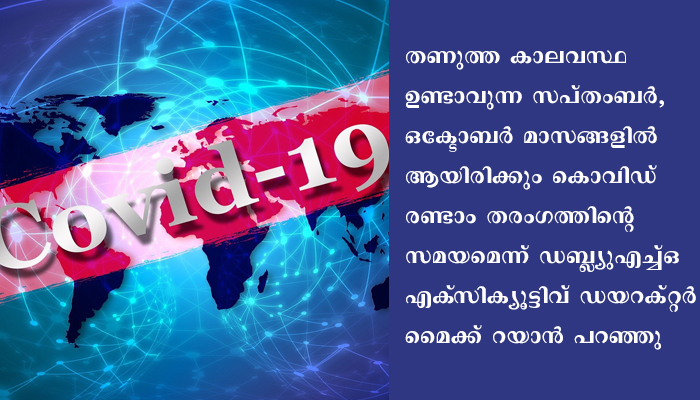 Covid-19

തണുത്ത കാലവസ്ഥ ഉണ്ടാവുന്ന സപ്തംബർ, ഒക്ടോബർ മാസങ്ങളിൽ ആയിരിക്കും കൊവിഡ് രണ്ടാം തരംഗത്തിന്റെ സമയമെന്ന് ഡബ്ല്യുഎച്ച്ഒ എക്സിക്യൂട്ടിവ് ഡയറക്റ്റർ മൈക്ക് റയാൻ പറഞ്ഞു